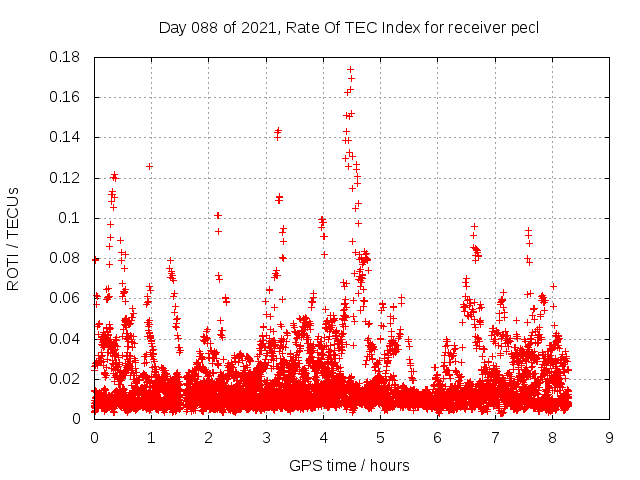 Day 088 of 2021, Rate Of TEC Index for receiver pecl

ROTI / TECUs

0.18
0.16
0.14
0.12
0.1
0.08
0.06
0.04
0.02
0

0
1
2
3
4
5
6
7
8
9

GPS time / hours